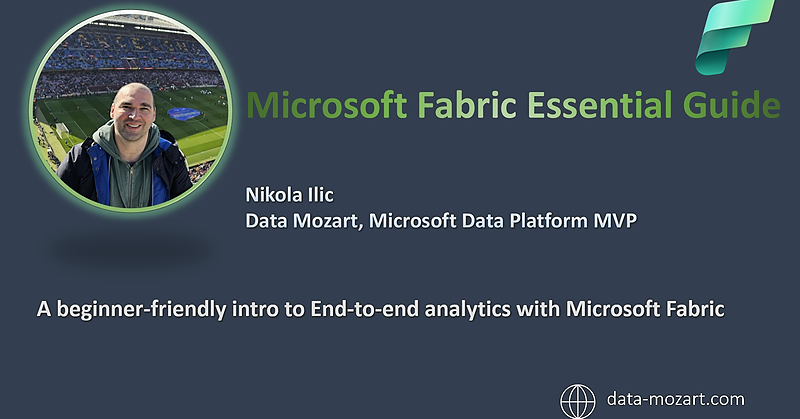 Microsoft Fabric Essential Guide

Nikola Ilic
Data Mozart, Microsoft Data Platform MVP

A beginner-friendly intro to End-to-end analytics with Microsoft Fabric

data-mozart.com